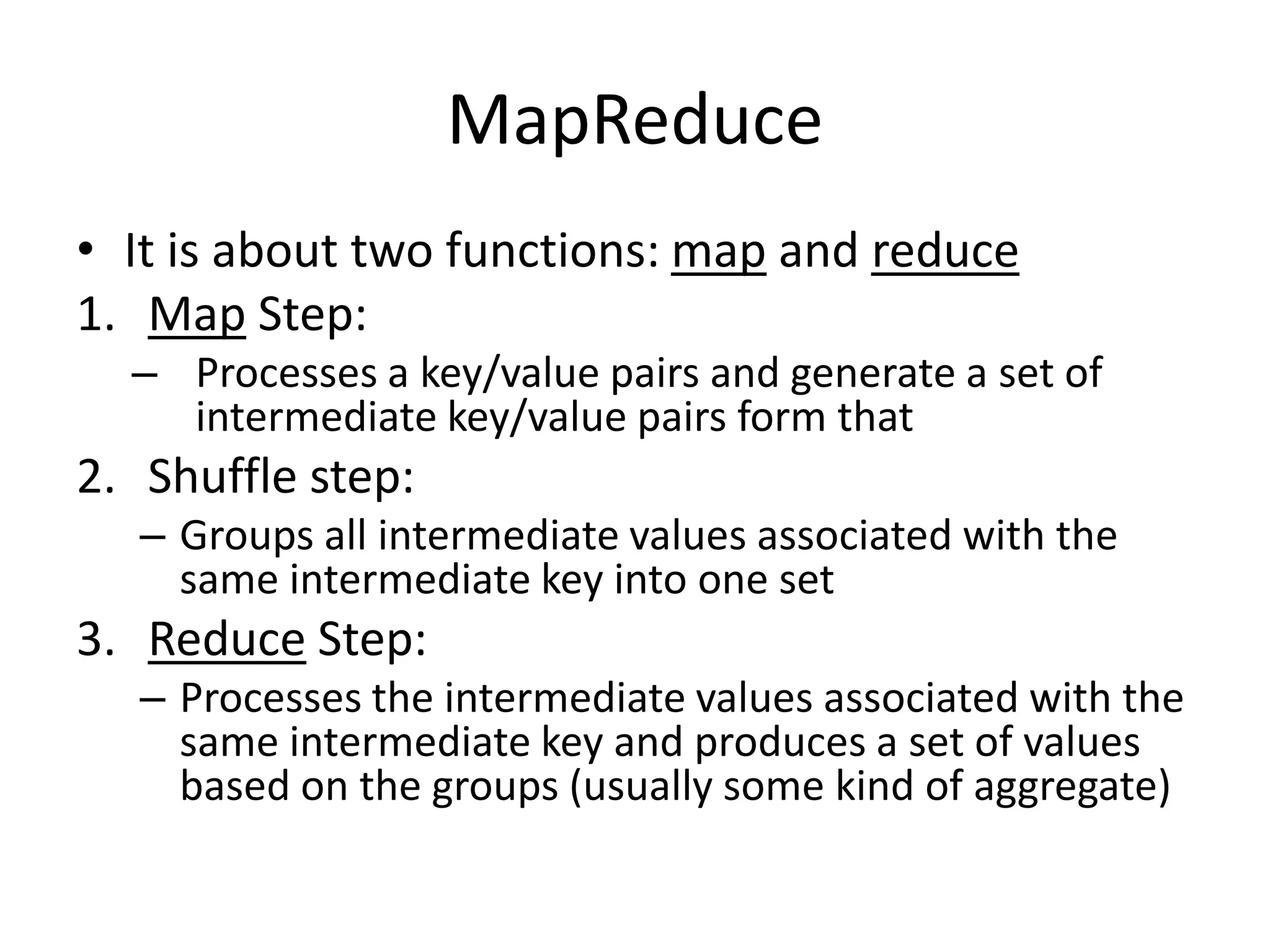 MapReduce

• It is about two functions: map and reduce

1. Map Step:

– Processes a key/value pairs and generate a set of intermediate key/value pairs form that

2. Shuffle step:

– Groups all intermediate values associated with the same intermediate key into one set

3. Reduce Step:

– Processes the intermediate values associated with the same intermediate key and produces a set of values based on the groups (usually some kind of aggregate)